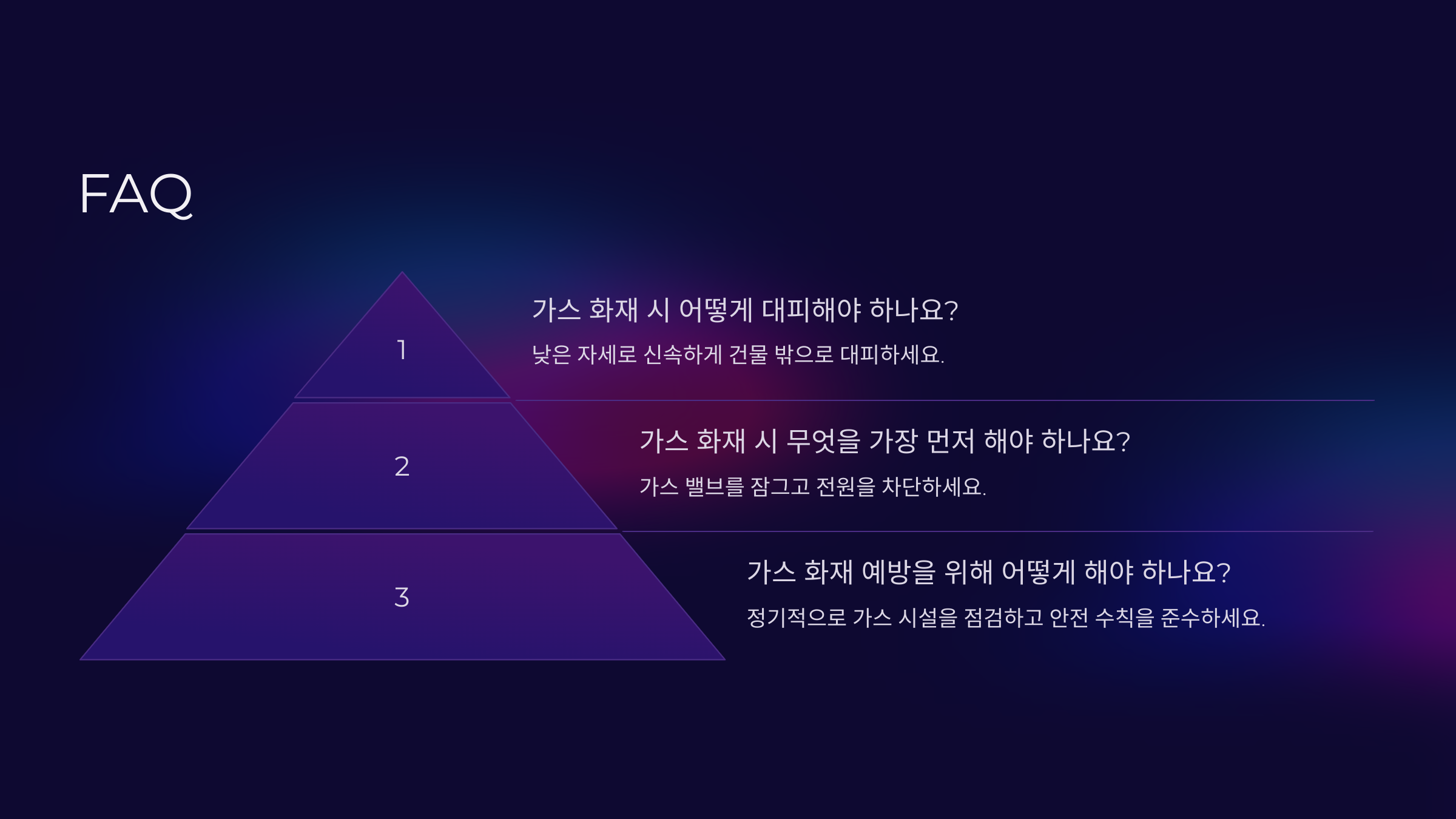 FAQ

1

가스 화재 시 어떻게 대피해야 하나요?

낮은 자세로 신속하게 건물 밖으로 대피하세요.

2

가스 화재 시 무엇을 가장 먼저 해야 하나요?

가스 밸브를 잠그고 전원을 차단하세요.

3

가스 화재 예방을 위해 어떻게 해야 하나요?

정기적으로 가스 시설을 점검하고 안전 수칙을 준수하세요.